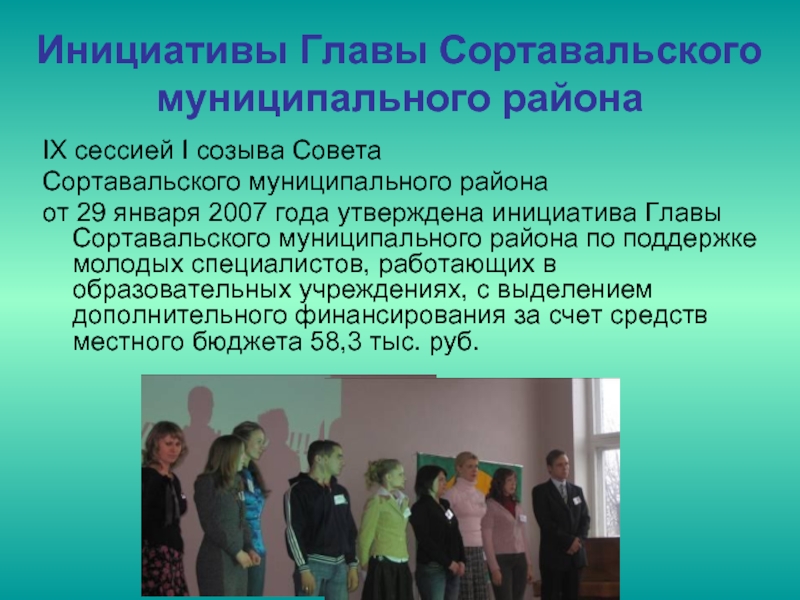 Инициативы Главы Сортавальского муниципального района

IX сессией I созыва Совета Сортавальского муниципального района от 29 января 2007 года утверждена инициатива Главы Сортавальского муниципального района по поддержке молодых специалистов, работающих в образовательных учреждениях, с выделением дополнительного финансирования за счет средств местного бюджета 58,3 тыс. руб.